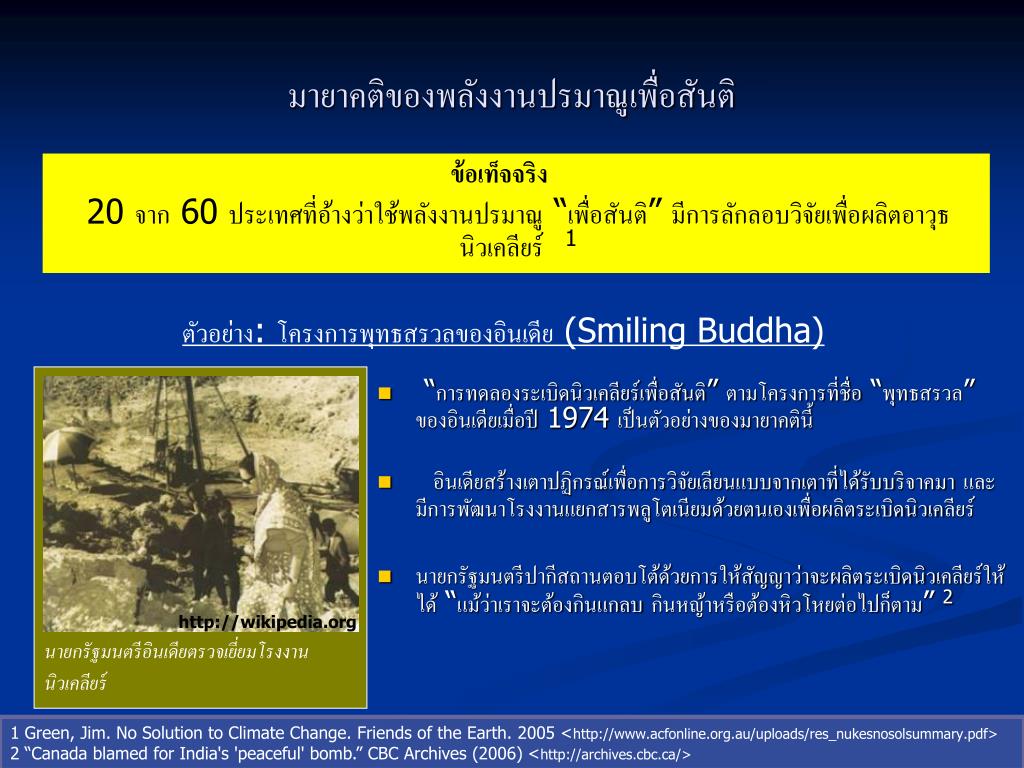 มายาคติของพลังงานปรมาณูเพื่อสันติ

ข้อเท็จจริง

20 จาก 60 ประเทศที่อ้างว่าใช้พลังงานปรมาณู "เพื่อสันติ" มีการลักลอบวิจัยเพื่อผลิตอาวุธนิวเคลียร์ 1

ตัวอย่าง: โครงการพุทธสรวลของอินเดีย (Smiling Buddha)

http://wikipedia.org

นายกรัฐมนตรีอินเดียตรวจเยี่ยมโรงงานนิวเคลียร์

"การทดลองระเบิดนิวเคลียร์เพื่อสันติ" ตามโครงการที่ชื่อ "พุทธสรวล" ของอินเดียเมื่อปี 1974 เป็นตัวอย่างของมายาคตินี้

อินเดียสร้างเตาปฏิกรณ์เพื่อการวิจัยเลียนแบบจากเตาที่ได้รับบริจาคมา และมีการพัฒนาโรงงานแยกสารพลูโตเนียมด้วยตนเองเพื่อผลิตระเบิดนิวเคลียร์

นายกรัฐมนตรีปากีสถานตอบโต้ด้วยการให้สัญญาว่าจะผลิตระเบิดนิวเคลียร์ให้ได้ "แม้ว่าเราจะต้องกินแกลบ กินหญ้าหรือต้องหิวโหยต่อไปก็ตาม" 2

1 Green, Jim. No Solution to Climate Change. Friends of the Earth. 2005 <http://www.acfonline.org.au/uploads/res_nukesnosolsummary.pdf>
2 "Canada blamed for India's 'peaceful' bomb." CBC Archives (2006) <http://archives.cbc.ca/>